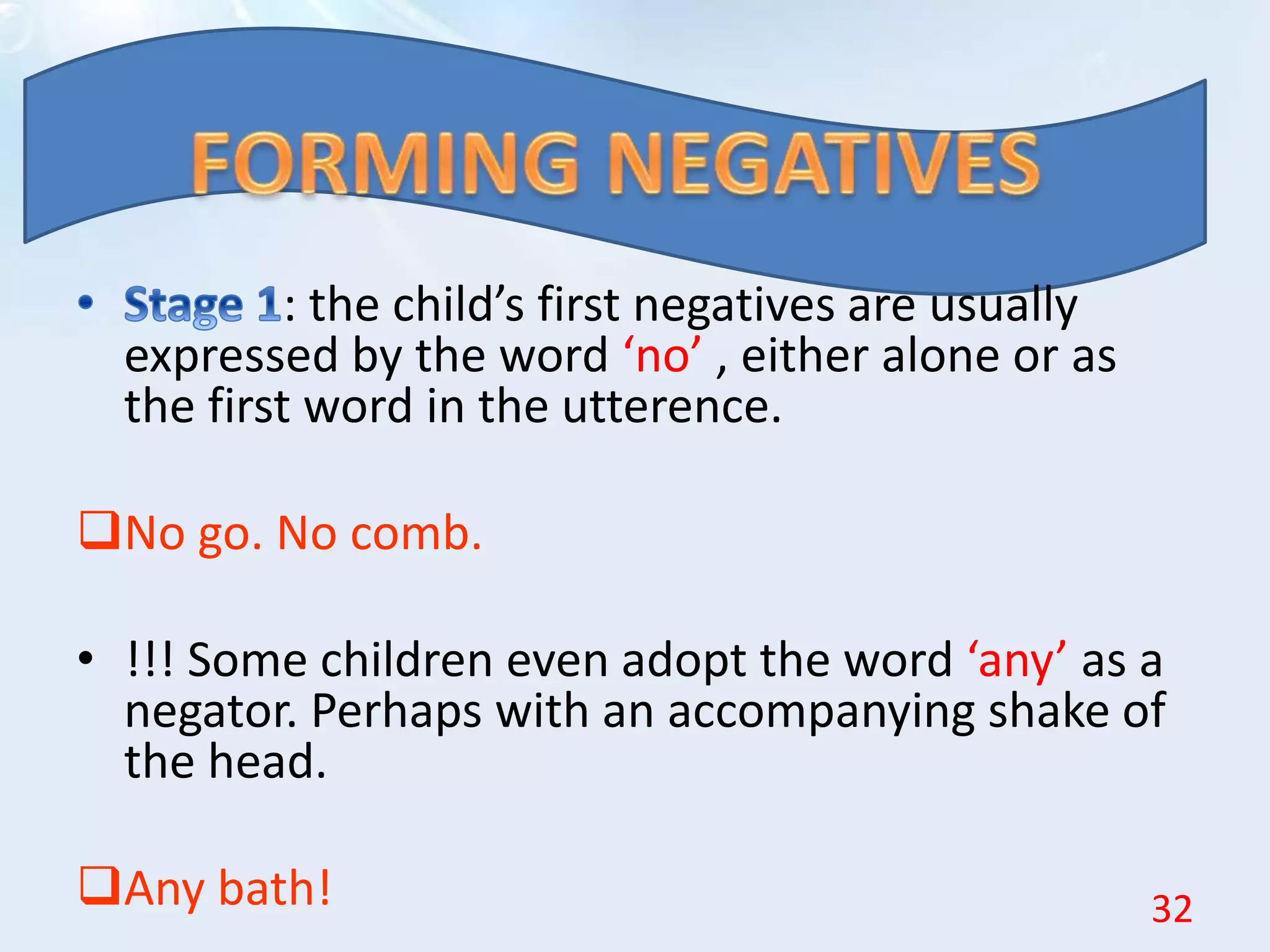 FORMING NEGATIVES

• Stage 1: the child’s first negatives are usually expressed by the word ‘no’ , either alone or as the first word in the utterence.

❑No go. No comb.

• !!! Some children even adopt the word ‘any’ as a negator. Perhaps with an accompanying shake of the head.

❑Any bath!

32